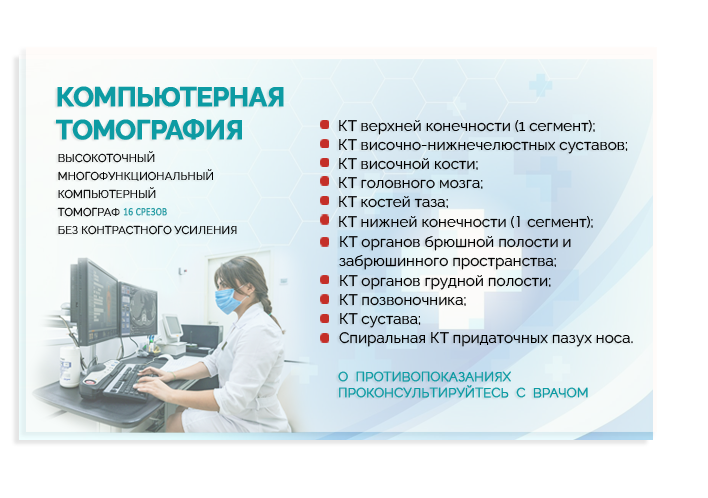 КОМПЬЮТЕРНАЯ ТОМОГРАФИЯ

ВЫСОКОТОЧНЫЙ МНОГОФУНКЦИОНАЛЬНЫЙ КОМПЬЮТЕРНЫЙ ТОМОГРАФ 16 СРЕЗОВ БЕЗ КОНТРАСТНОГО УСИЛЕНИЯ

КТ верхней конечности (1 сегмент);
КТ височно-нижнечелюстных суставов;
КТ височной кости;
КТ головного мозга;
КТ костей таза;
КТ нижней конечности (1 сегмент);
КТ органов брюшной полости и забрюшинного пространства;
КТ органов грудной полости;
КТ позвоночника;
КТ сустава;
Спиральная КТ придаточных пазух носа.

О ПРОТИВОПОКАЗАНИЯХ ПРОКОНСУЛЬТИРУЙТЕСЬ С ВРАЧОМ